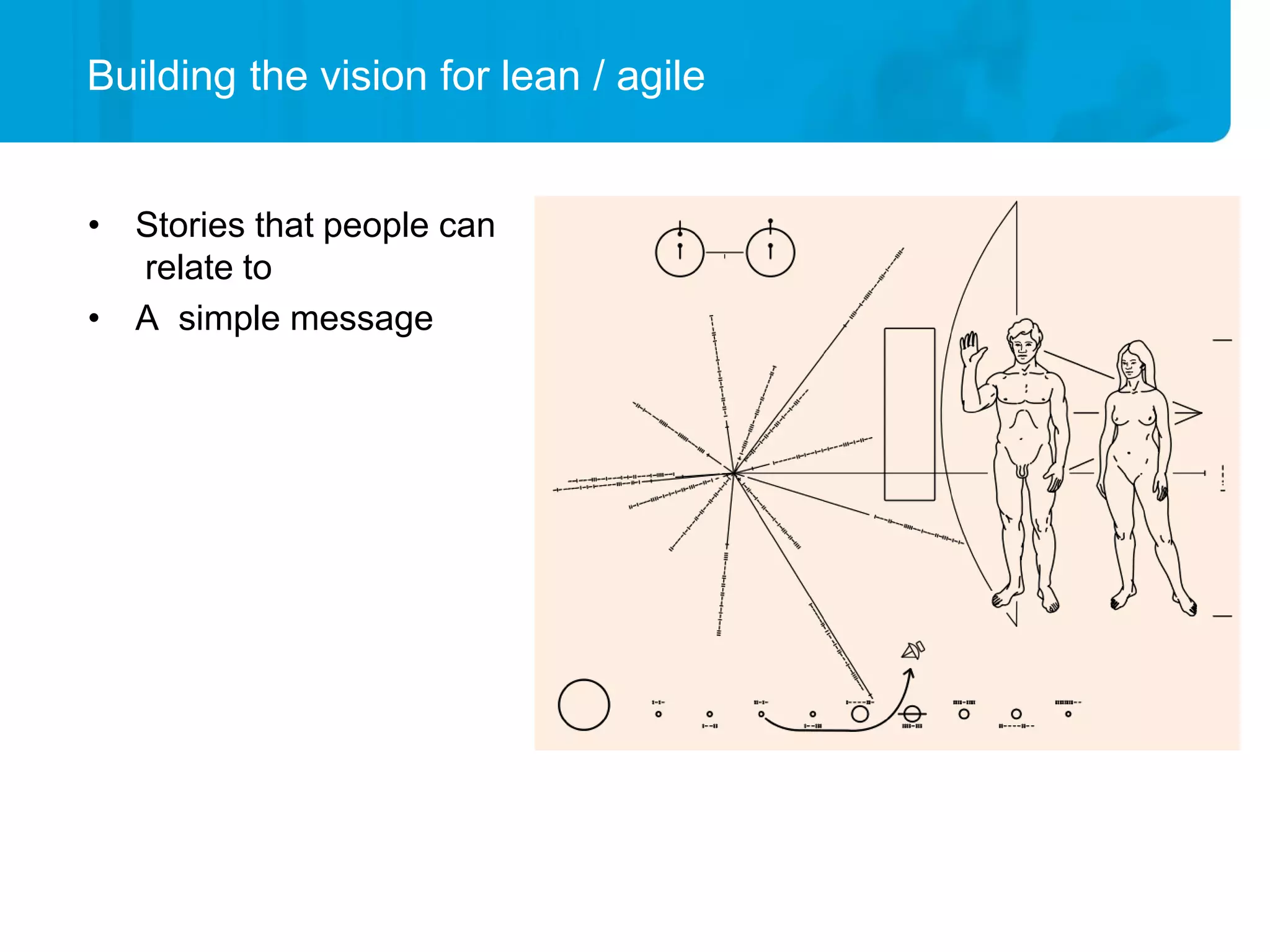 Building the vision for lean / agile

• Stories that people can relate to
• A simple message